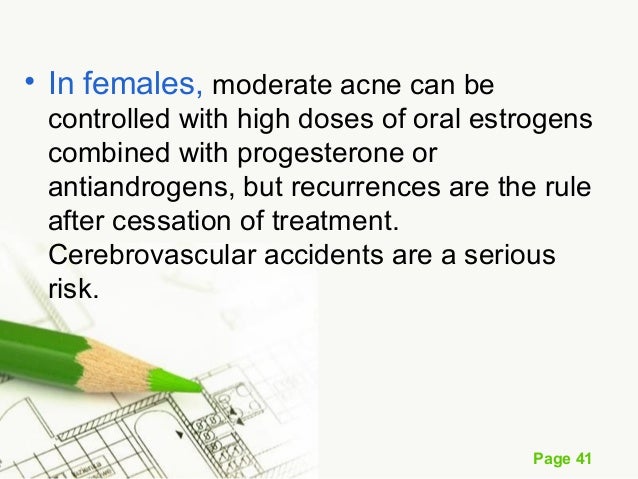 • In females, moderate acne can be controlled with high doses of oral estrogens combined with progesterone or antiandrogens, but recurrences are the rule after cessation of treatment. Cerebrovascular accidents are a serious risk.

Page 41